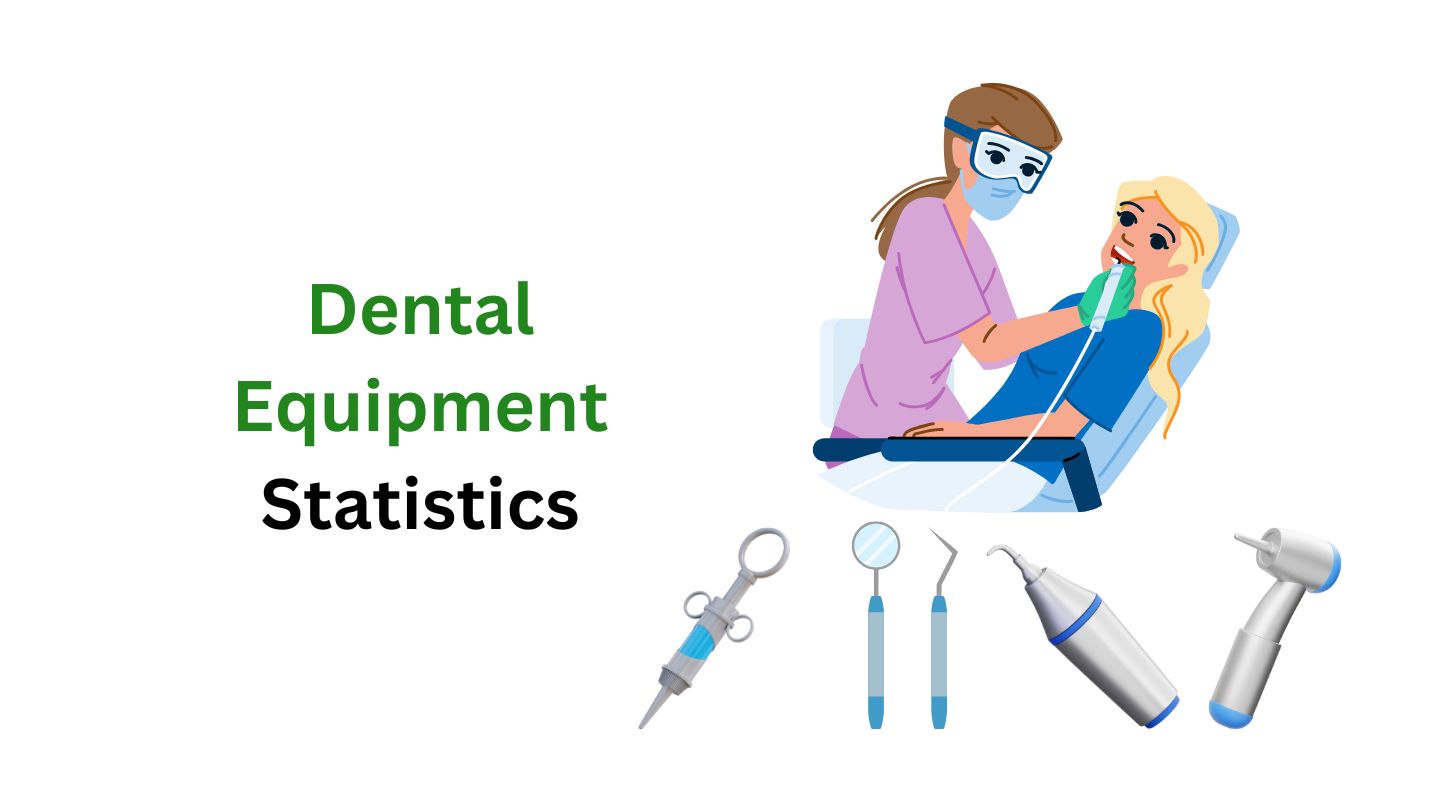 Dental Equipment Statistics